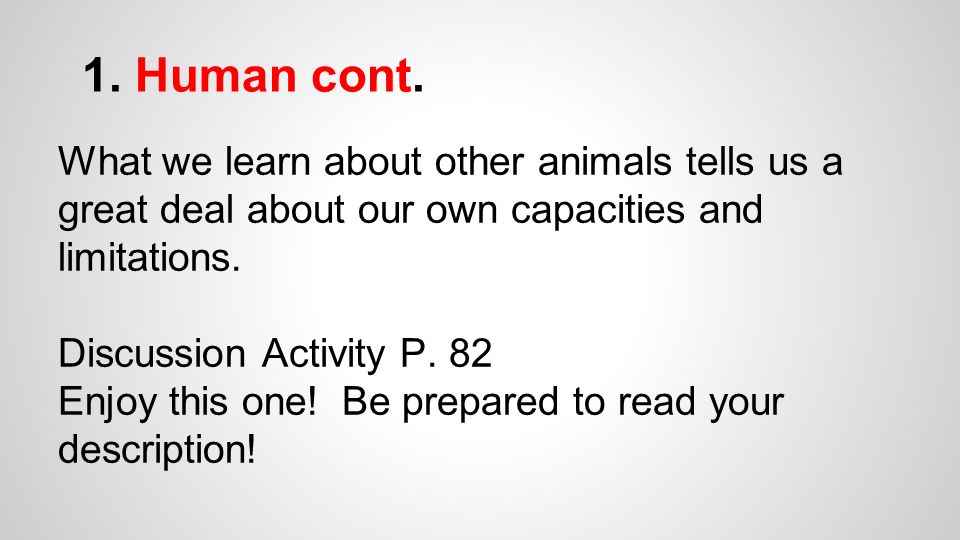 1. Human cont.

What we learn about other animals tells us a great deal about our own capacities and limitations.

Discussion Activity P. 82
Enjoy this one! Be prepared to read your description!